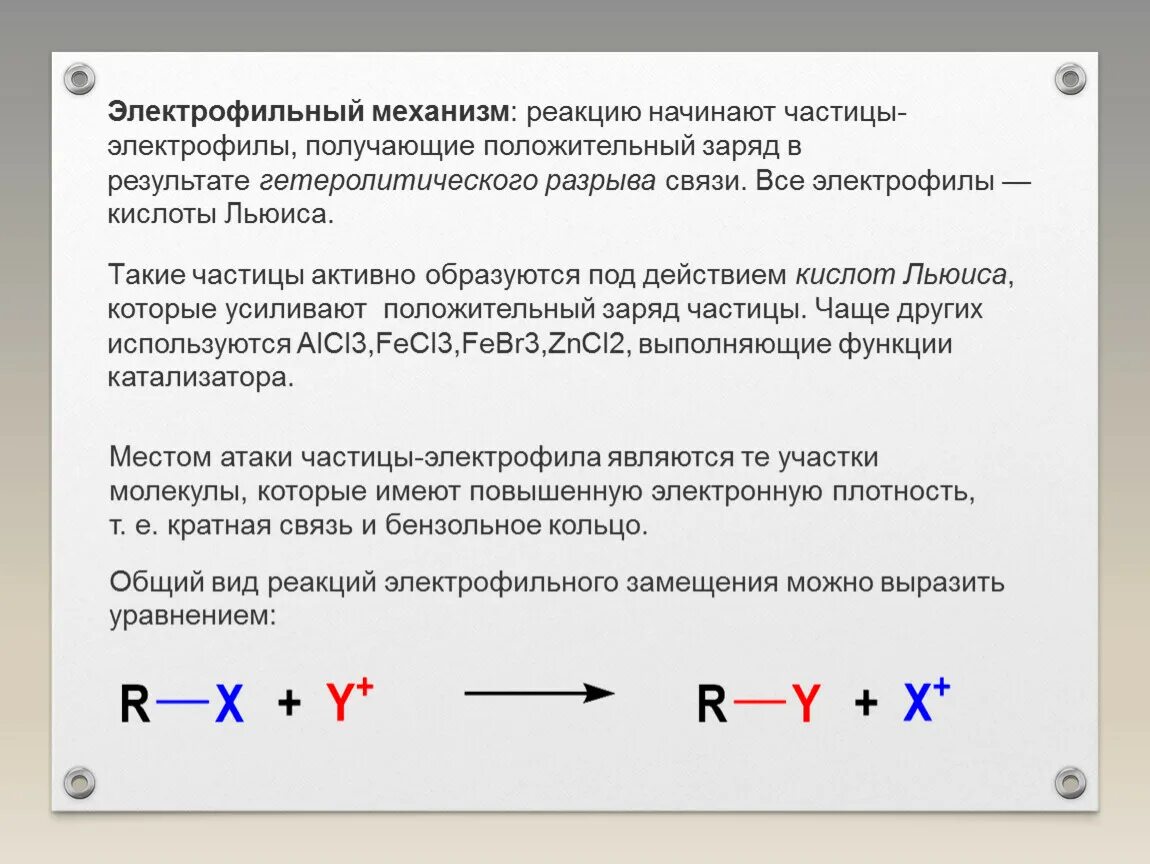 Электрофильный механизм: реакцию начинают частицы-электрофилы, получающие положительный заряд в результате гетеролитического разрыва связи. Все электрофилы — кислоты Льюиса.

Такие частицы активно образуются под действием кислот Льюиса, которые усиливают положительный заряд частицы. Чаще других используются AlCl3,FeCl3,FeBr3,ZnCl2, выполняющие функции катализатора.

Местом атаки частицы-электрофила являются те участки молекулы, которые имеют повышенную электронную плотность, т. е. кратная связь и бензольное кольцо.

Общий вид реакций электрофильного замещения можно выразить уравнением:

$R—X + Y^+ \longrightarrow R—Y + X^+$